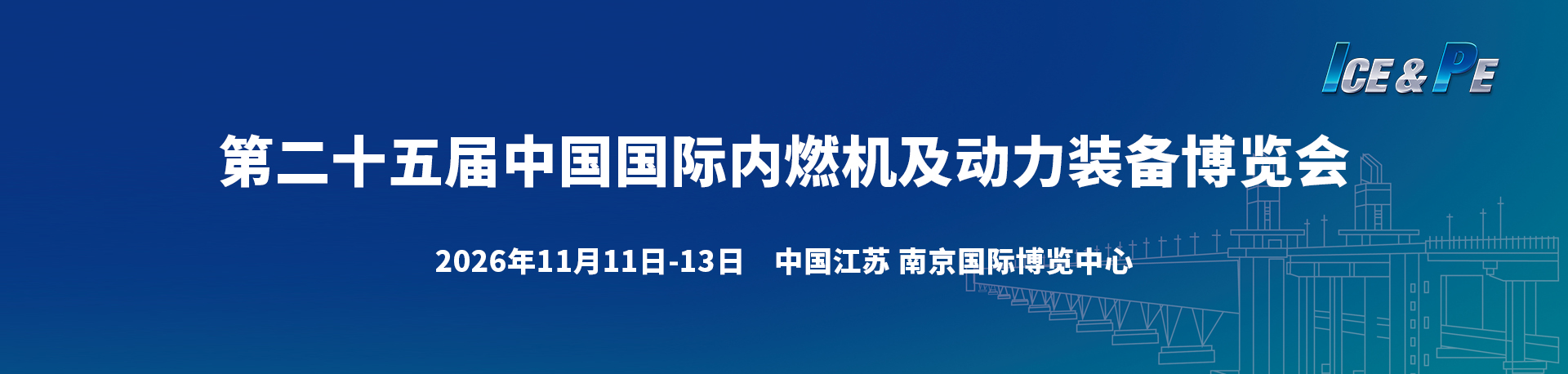 ICE & PE

第二十五届中国国际内燃机及动力装备博览会

2026年11月11日-13日　中国江苏 南京国际博览中心